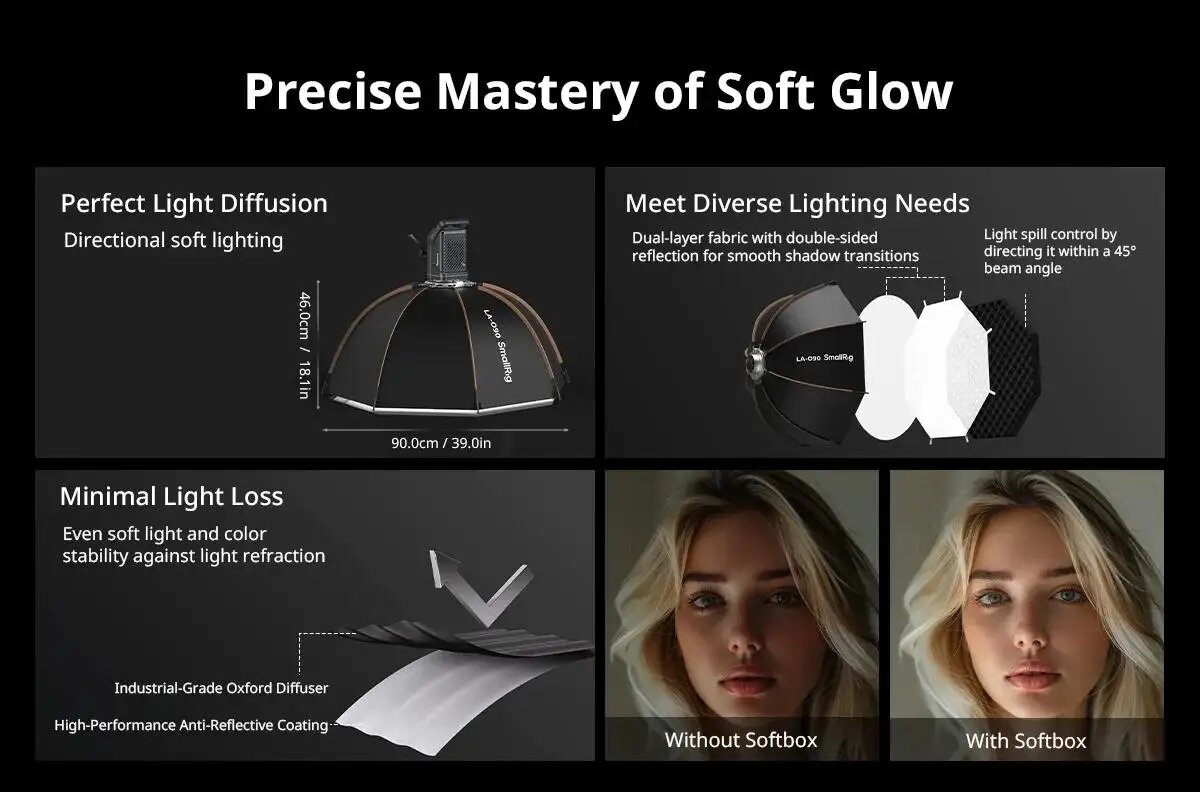 Precise Mastery of Soft Glow

Perfect Light Diffusion

Directional soft lighting

46.0cm / 18.1in

LA-O90 SmallRig

90.0cm / 39.0in

Meet Diverse Lighting Needs

Dual-layer fabric with double-sided reflection for smooth shadow transitions

Light spill control by directing it within a 45° beam angle

LA-O90 SmallRig

Minimal Light Loss

Even soft light and color stability against light refraction

Industrial-Grade Oxford Diffuser

High-Performance Anti-Reflective Coating

Without Softbox

With Softbox